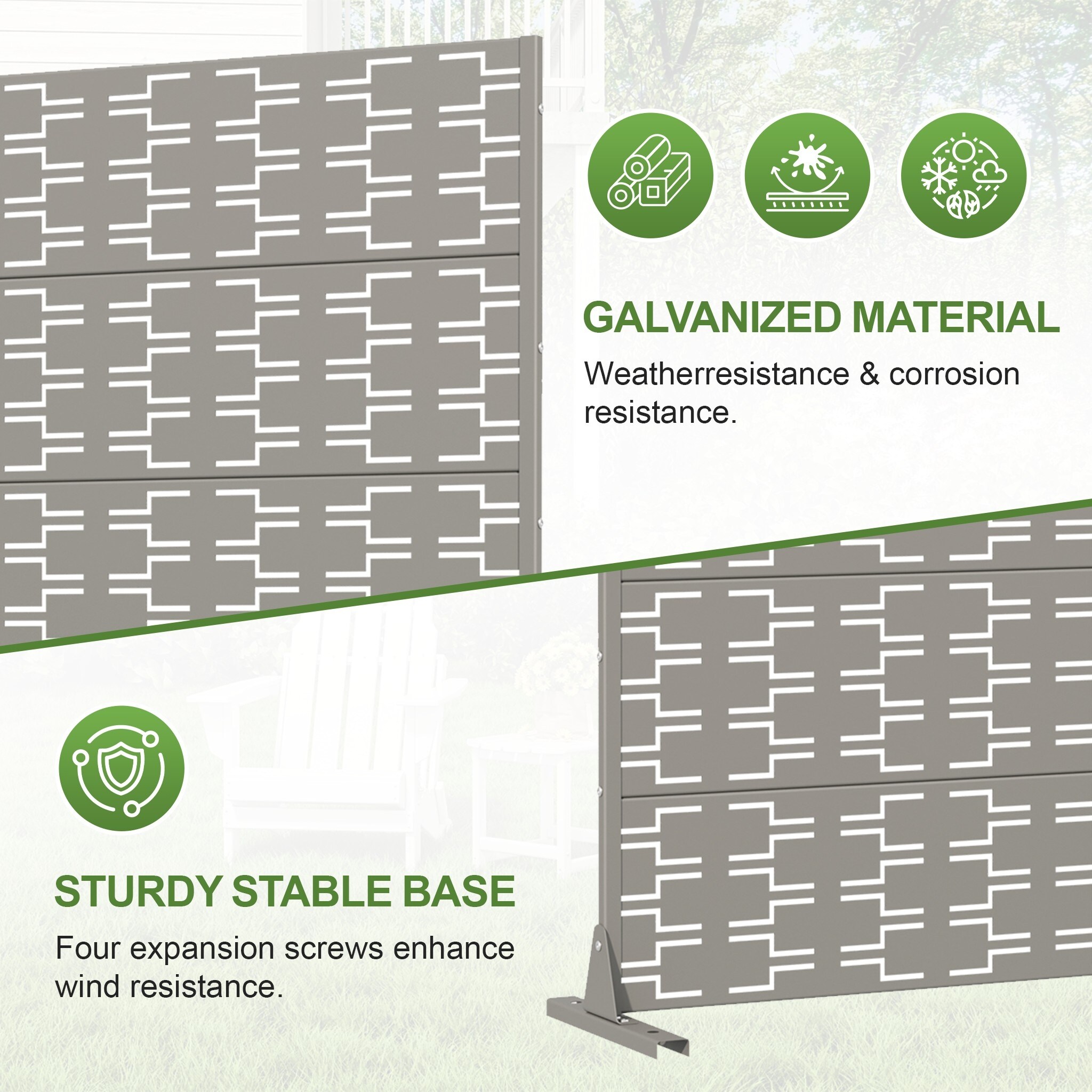 GALVANIZED MATERIAL

Weatherresistance & corrosion resistance.

STURDY STABLE BASE

Four expansion screws enhance wind resistance.